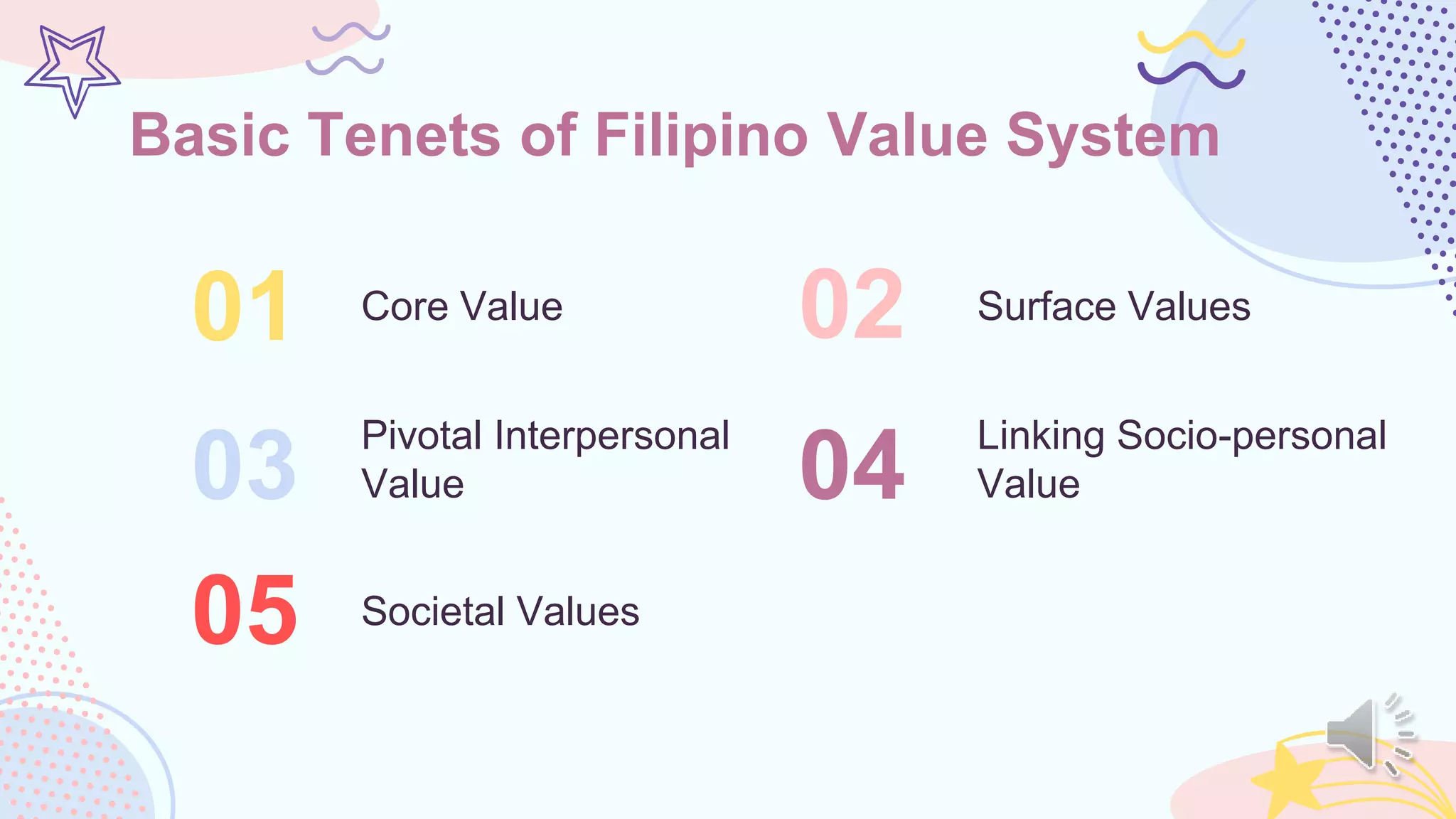 Basic Tenets of Filipino Value System

01 Core Value

02 Surface Values

03 Pivotal Interpersonal Value

04 Linking Socio-personal Value

05 Societal Values